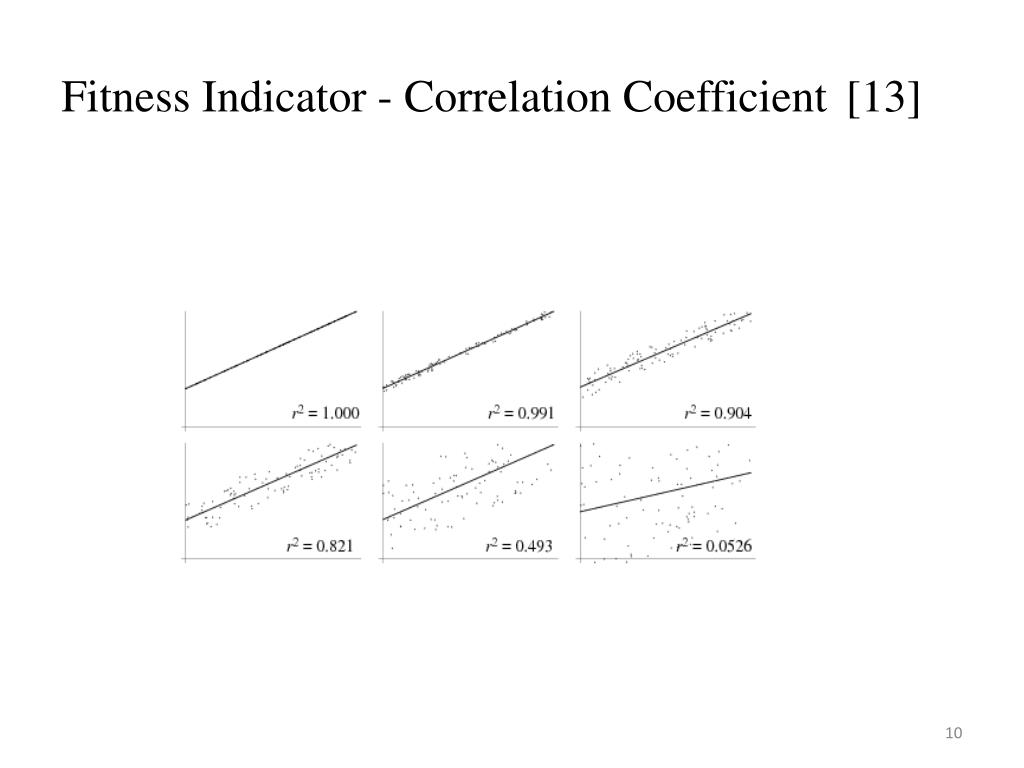 Fitness Indicator - Correlation Coefficient [13]

$r^2 = 1.000$

$r^2 = 0.991$

$r^2 = 0.904$

$r^2 = 0.821$

$r^2 = 0.493$

$r^2 = 0.0526$

10